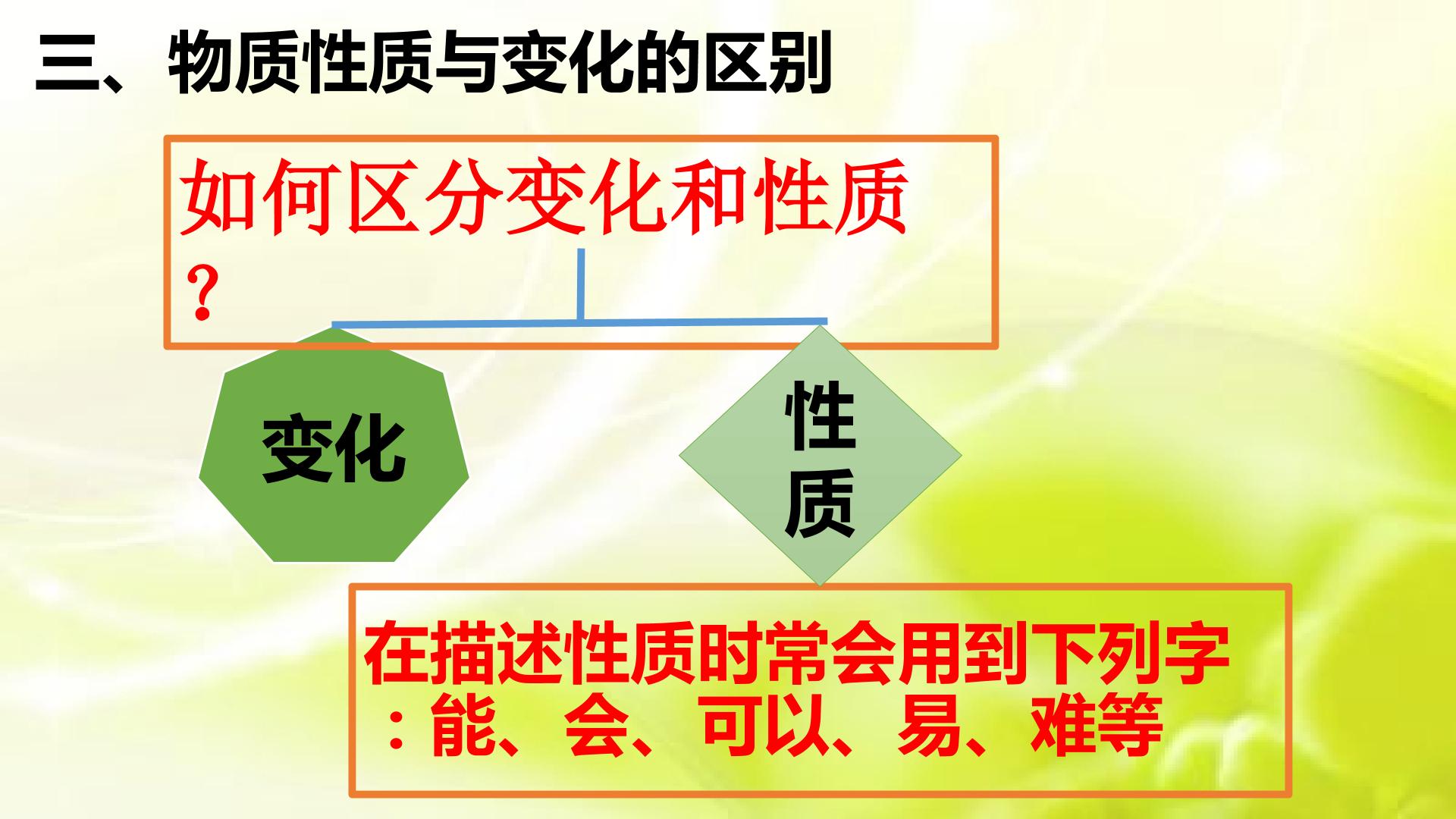 三、物质性质与变化的区别

如何区分变化和性质？

变化

性质

在描述性质时常会用到下列字：能、会、可以、易、难等